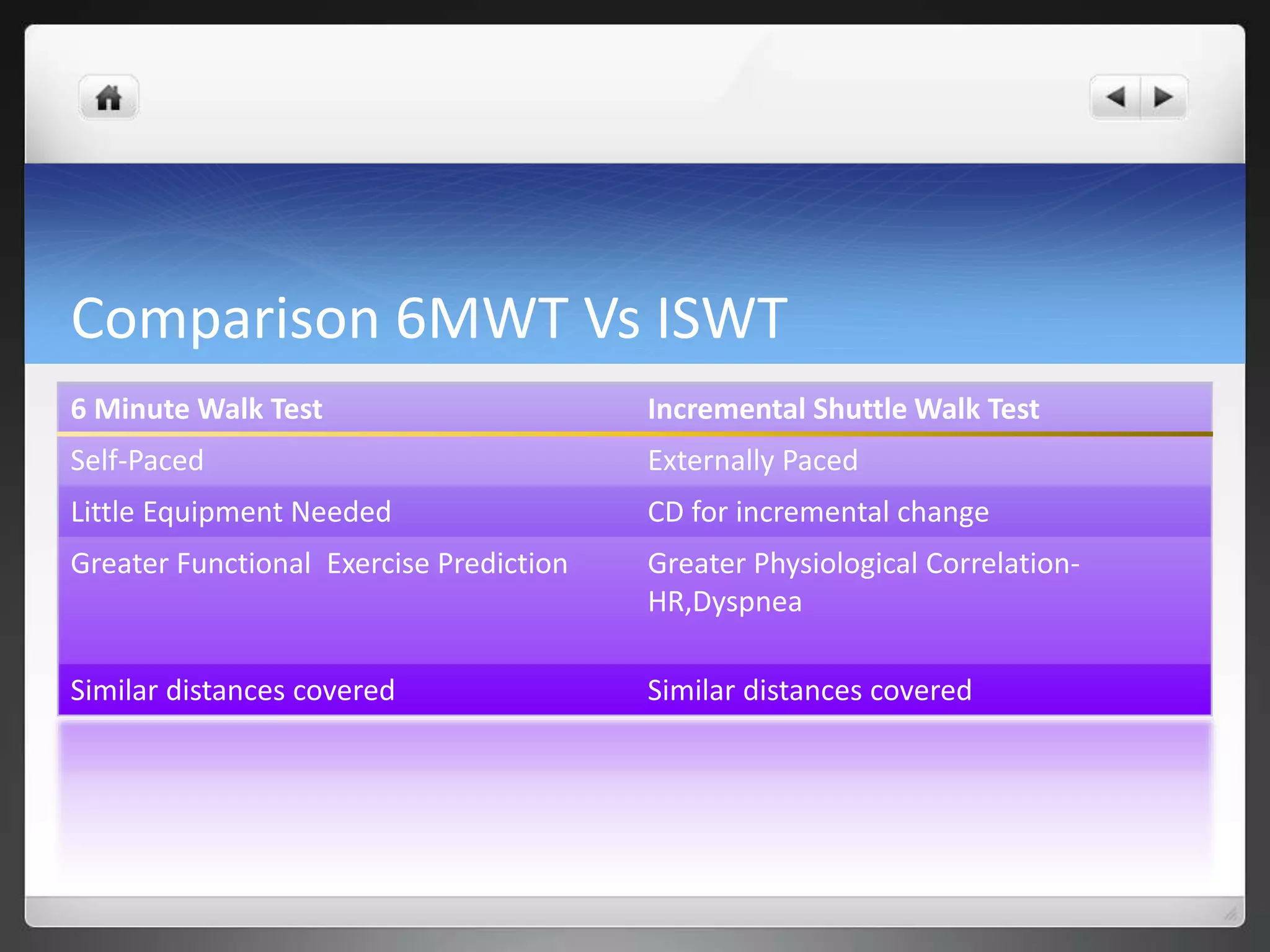 Comparison 6MWT Vs ISWT

| 6 Minute Walk Test | Incremental Shuttle Walk Test |
|---|---|
| Self-Paced | Externally Paced |
| Little Equipment Needed | CD for incremental change |
| Greater Functional Exercise Prediction | Greater Physiological Correlation-HR,Dyspnea |
| Similar distances covered | Similar distances covered |